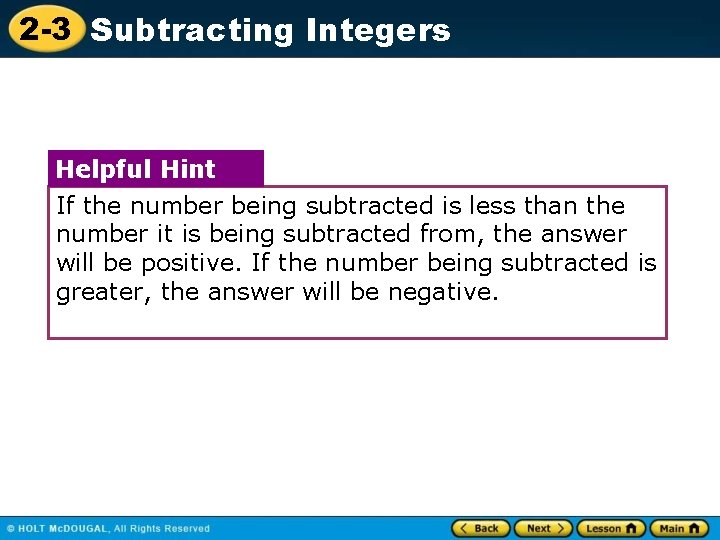 2-3 Subtracting Integers

Helpful Hint

If the number being subtracted is less than the number it is being subtracted from, the answer will be positive. If the number being subtracted is greater, the answer will be negative.

© HOLT McDOUGAL, All Rights Reserved

Back Next Lesson Main